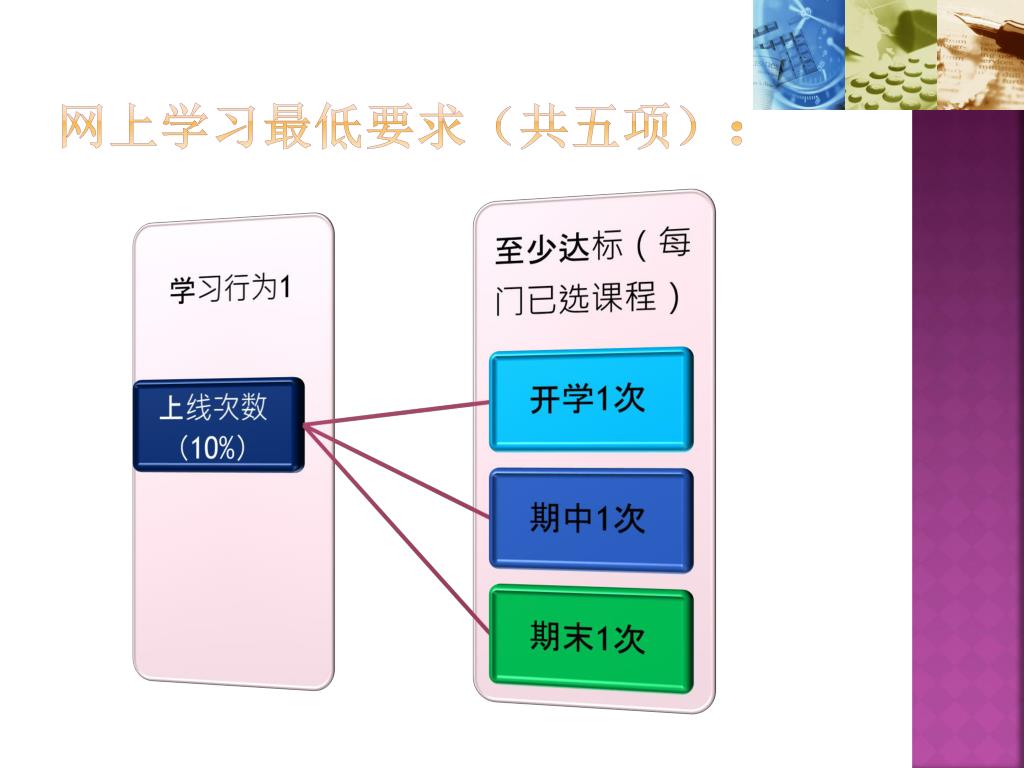 网上学习最低要求（共五项）：

学习行为1

上线次数（10%）

至少达标（每门已选课程）

开学1次

期中1次

期末1次